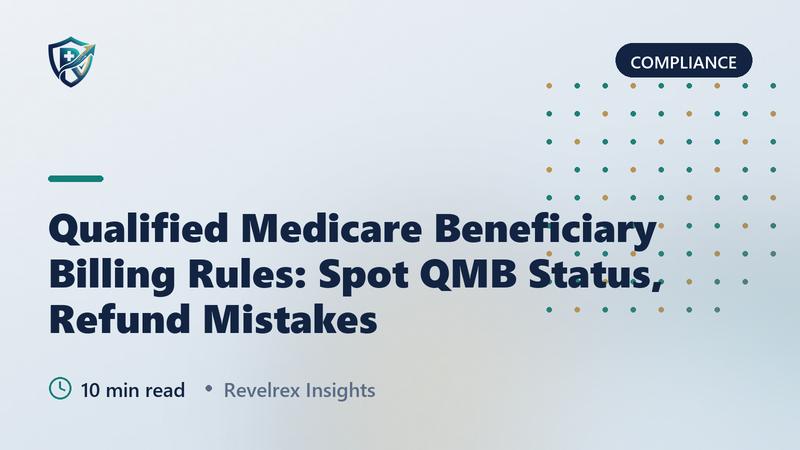 COMPLIANCE

Qualified Medicare Beneficiary Billing Rules: Spot QMB Status, Refund Mistakes

10 min read • Revelrex Insights